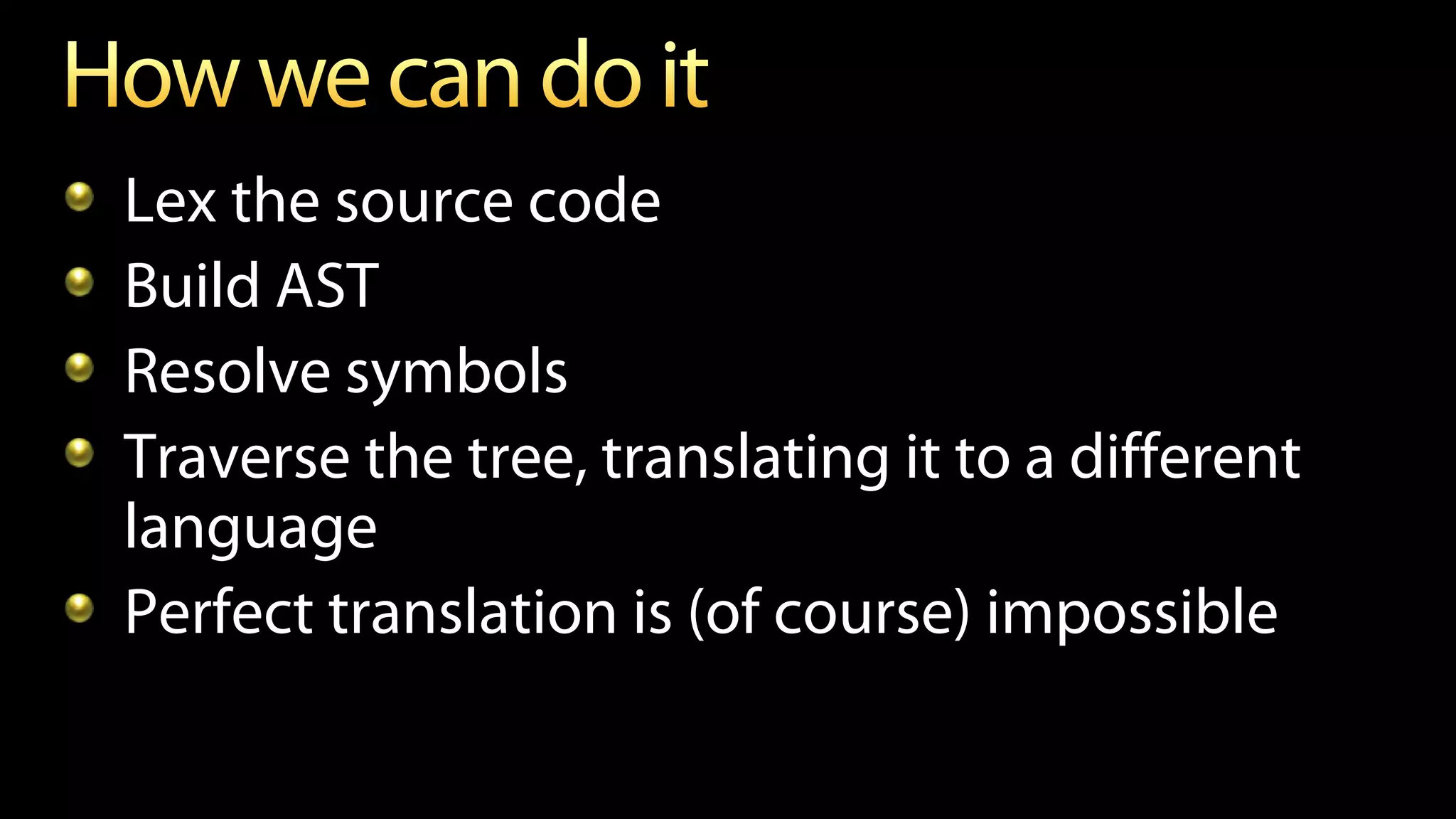 How we can do it

- Lex the source code
- Build AST
- Resolve symbols
- Traverse the tree, translating it to a different language
- Perfect translation is (of course) impossible